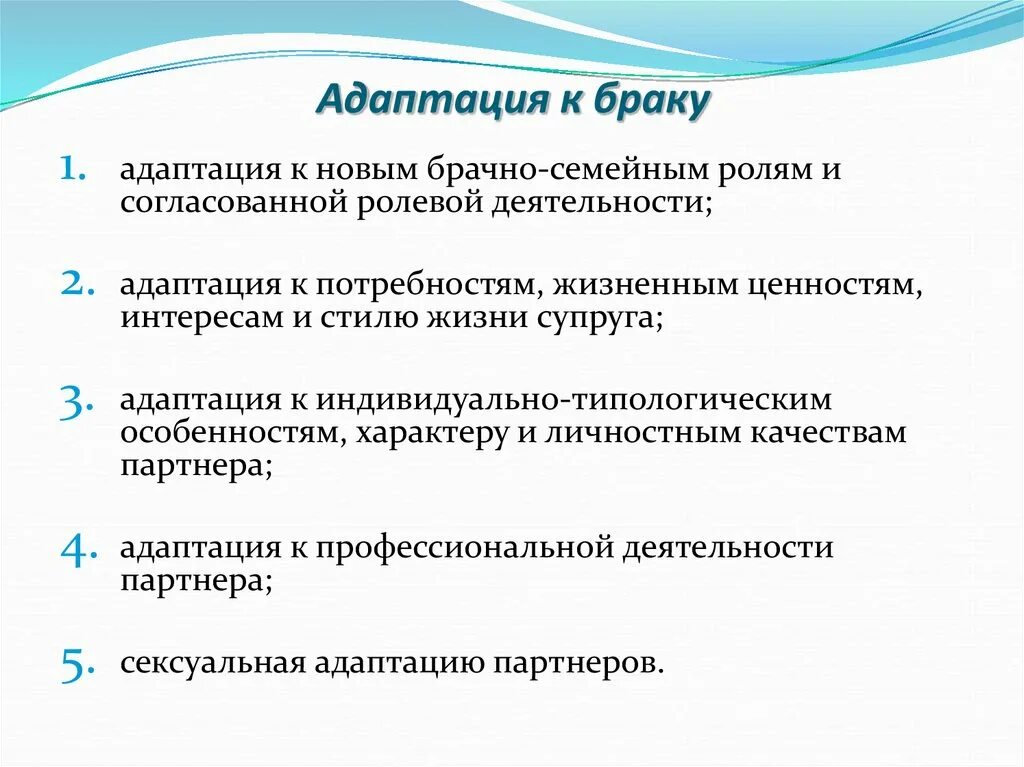 Адаптация к браку

1. адаптация к новым брачно-семейным ролям и согласованной ролевой деятельности;

2. адаптация к потребностям, жизненным ценностям, интересам и стилю жизни супруга;

3. адаптация к индивидуально-типологическим особенностям, характеру и личностным качествам партнера;

4. адаптация к профессиональной деятельности партнера;

5. сексуальная адаптацию партнеров.